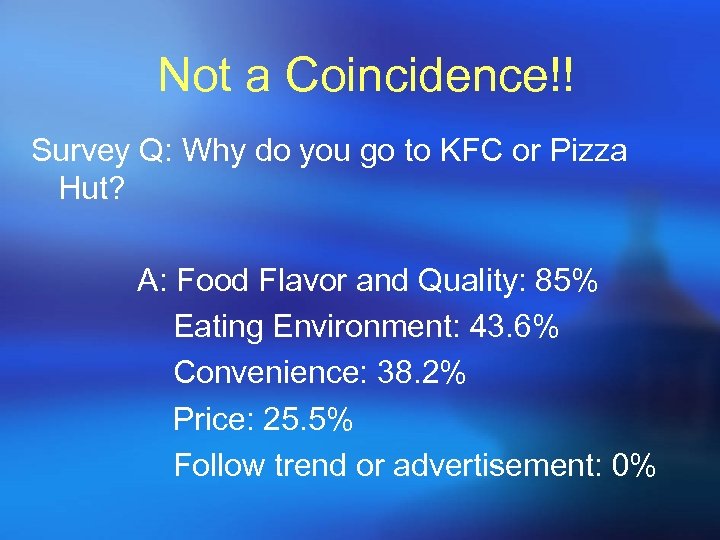 Not a Coincidence!!

Survey Q: Why do you go to KFC or Pizza Hut?

A: Food Flavor and Quality: 85%
Eating Environment: 43.6%
Convenience: 38.2%
Price: 25.5%
Follow trend or advertisement: 0%